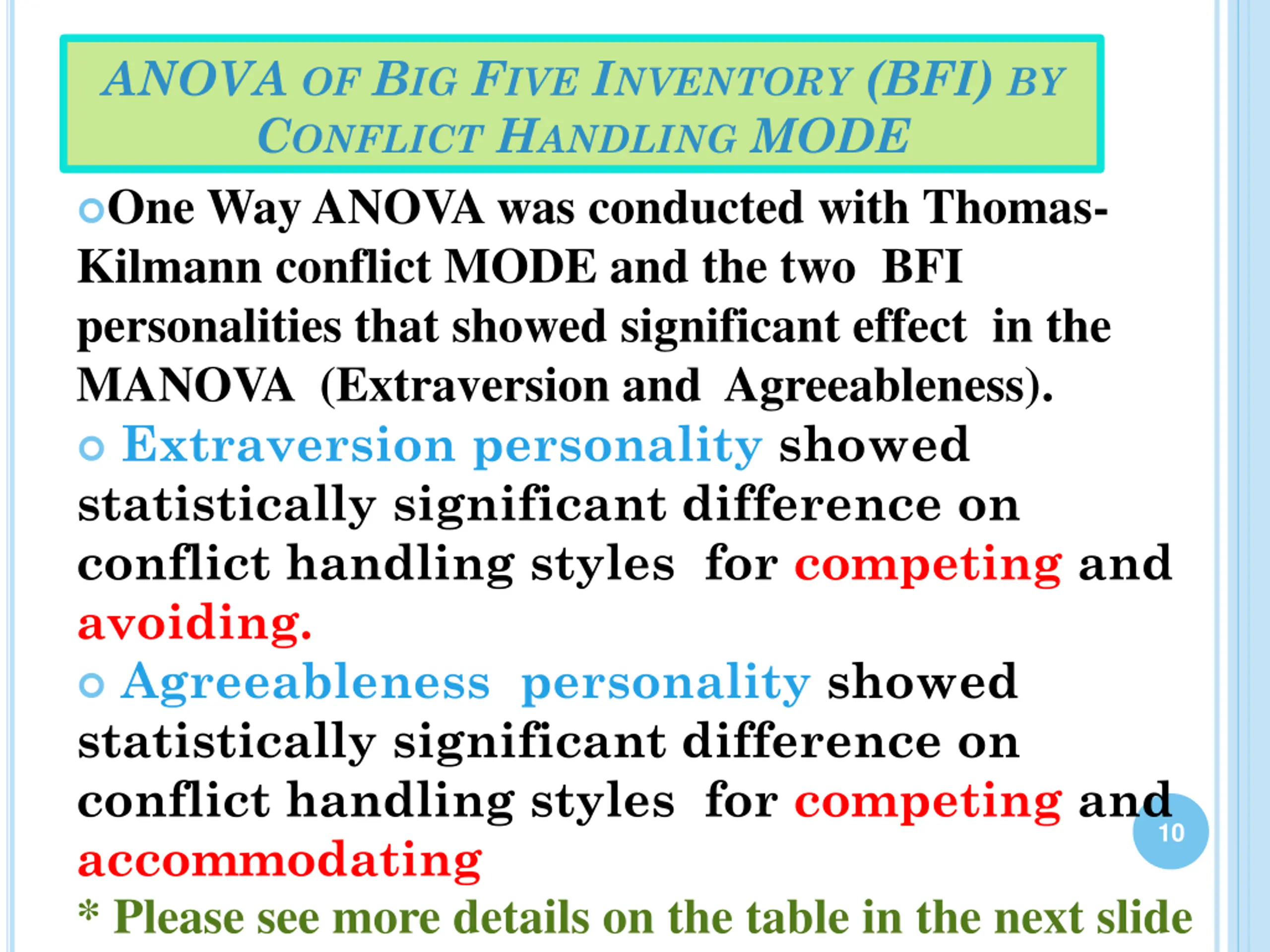 ANOVA OF BIG FIVE INVENTORY (BFI) BY CONFLICT HANDLING MODE

One Way ANOVA was conducted with Thomas-Kilmann conflict MODE and the two BFI personalities that showed significant effect in the MANOVA (Extraversion and Agreeableness).

Extraversion personality showed statistically significant difference on conflict handling styles for competing and avoiding.

Agreeableness personality showed statistically significant difference on conflict handling styles for competing and accommodating

* Please see more details on the table in the next slide

10